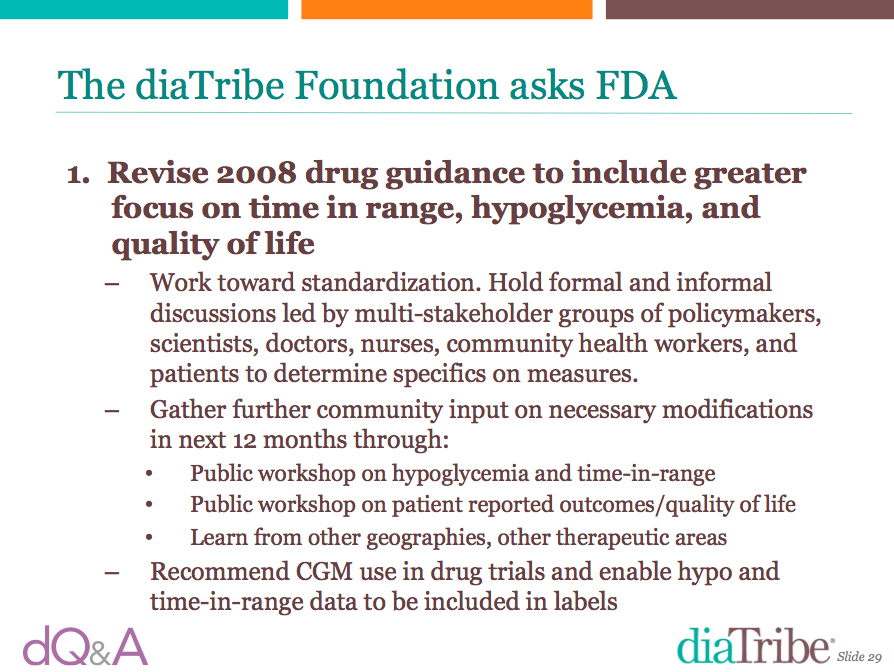 The diaTribe Foundation asks FDA

1. Revise 2008 drug guidance to include greater focus on time in range, hypoglycemia, and quality of life

– Work toward standardization. Hold formal and informal discussions led by multi-stakeholder groups of policymakers, scientists, doctors, nurses, community health workers, and patients to determine specifics on measures.

– Gather further community input on necessary modifications in next 12 months through:

• Public workshop on hypoglycemia and time-in-range

• Public workshop on patient reported outcomes/quality of life

• Learn from other geographies, other therapeutic areas

– Recommend CGM use in drug trials and enable hypo and time-in-range data to be included in labels

dQ&A

diaTribe® Slide 29